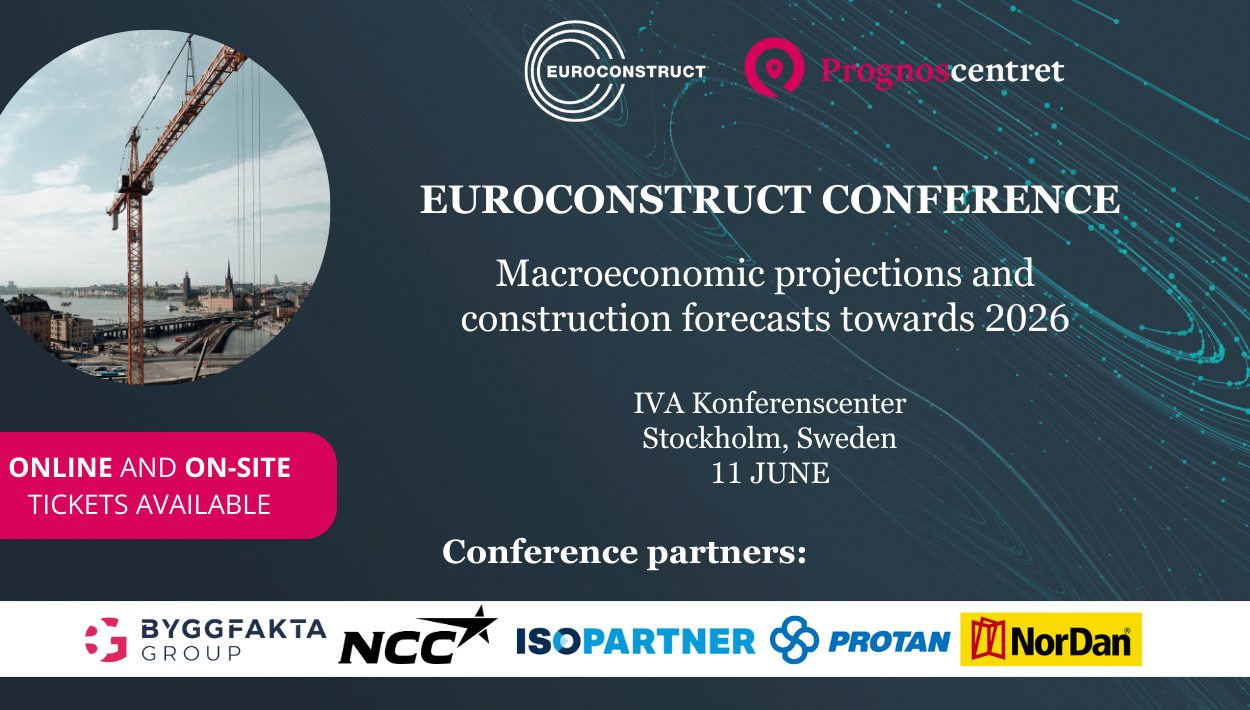 EUROCONSTRUCT Prognoscentret

EUROCONSTRUCT CONFERENCE

Macroeconomic projections and construction forecasts towards 2026

IVA Konferenscenter
Stockholm, Sweden
11 JUNE

ONLINE AND ON-SITE TICKETS AVAILABLE

Conference partners:

BYGGFAKTA GROUP NCC ISOPARTNER PROTAN NorDan